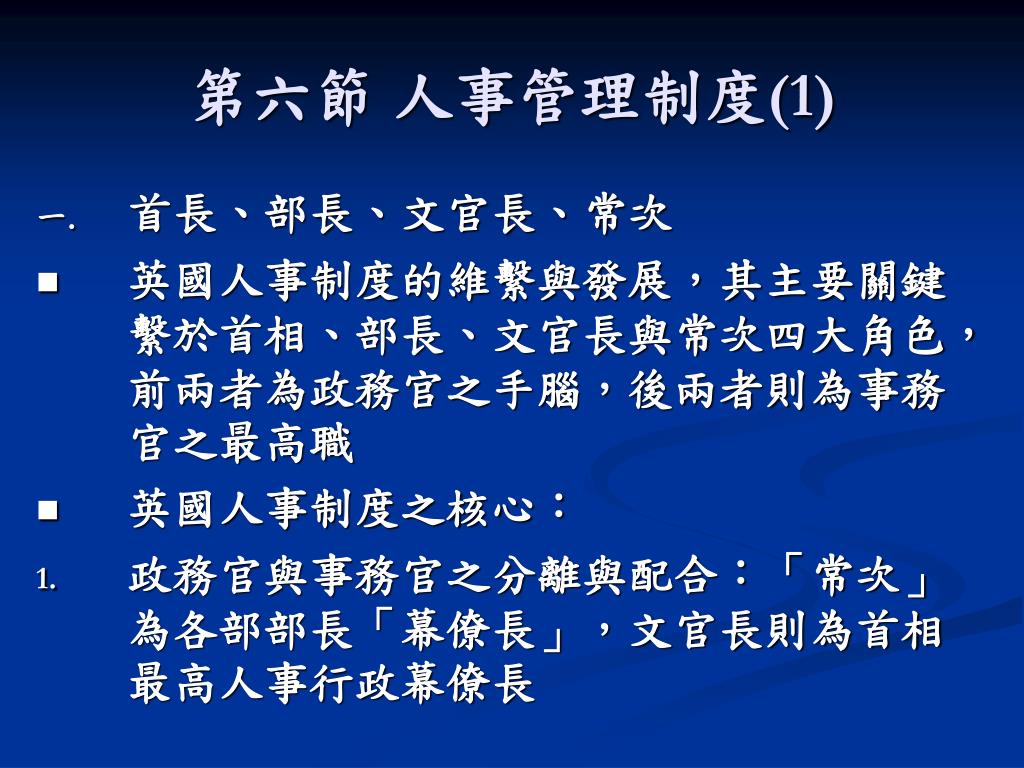 第六節 人事管理制度(1)

一. 首長、部長、文官長、常次

■ 英國人事制度的維繫與發展，其主要關鍵繫於首相、部長、文官長與常次四大角色，前兩者為政務官之手腦，後兩者則為事務官之最高職

■ 英國人事制度之核心：

1. 政務官與事務官之分離與配合：「常次」為各部部長「幕僚長」，文官長則為首相最高人事行政幕僚長